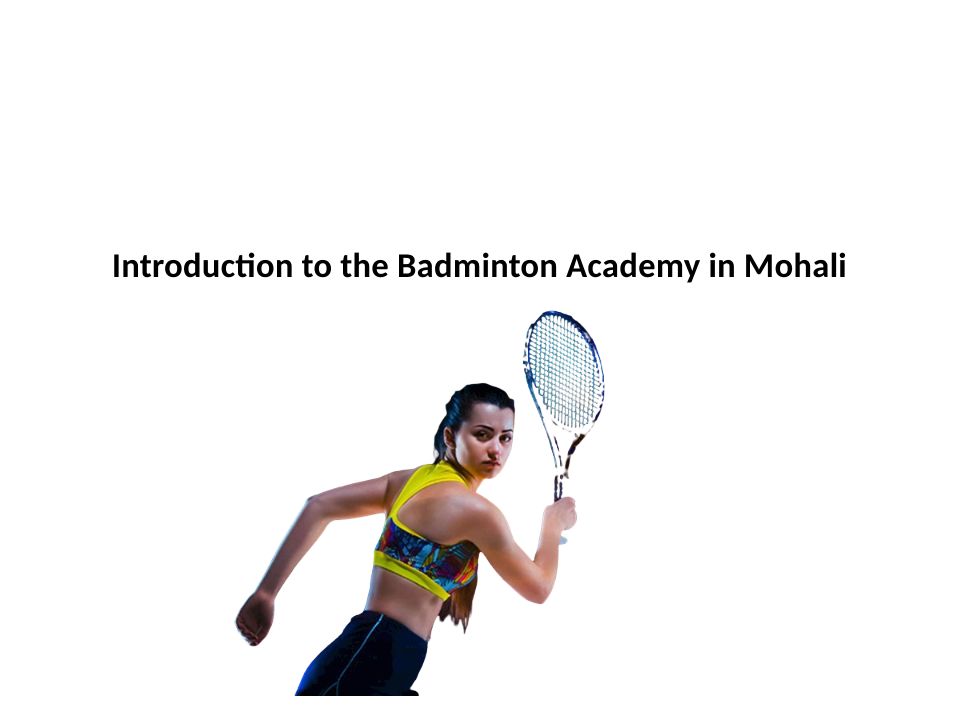 Introduction to the Badminton Academy in Mohali